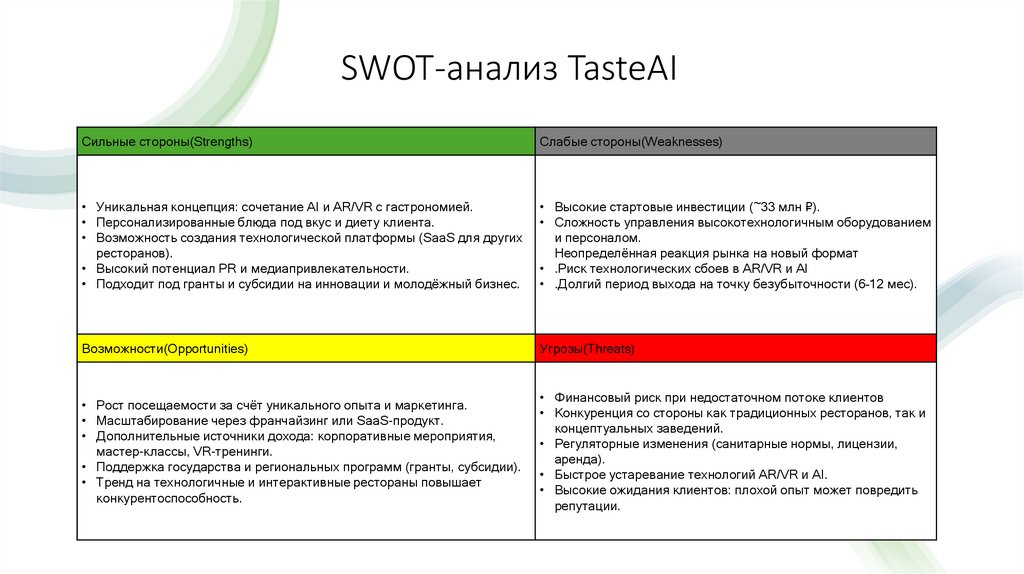 SWOT-анализ TasteAI

| Сильные стороны(Strengths) | Слабые стороны(Weaknesses) |
|---|---|
| • Уникальная концепция: сочетание AI и AR/VR с гастрономией. • Персонализированные блюда под вкус и диету клиента. • Возможность создания технологической платформы (SaaS для других ресторанов). • Высокий потенциал PR и медиапривлекательности. • Подходит под гранты и субсидии на инновации и молодёжный бизнес. | • Высокие стартовые инвестиции (~33 млн ₽). • Сложность управления высокотехнологичным оборудованием и персоналом. Неопределённая реакция рынка на новый формат • .Риск технологических сбоев в AR/VR и AI • .Долгий период выхода на точку безубыточности (6-12 мес). |
| Возможности(Opportunities) | Угрозы(Threats) |
| • Рост посещаемости за счёт уникального опыта и маркетинга. • Масштабирование через франчайзинг или SaaS-продукт. • Дополнительные источники дохода: корпоративные мероприятия, мастер-классы, VR-тренинги. • Поддержка государства и региональных программ (гранты, субсидии). • Тренд на технологичные и интерактивные рестораны повышает конкурентоспособность. | • Финансовый риск при недостаточном потоке клиентов • Конкуренция со стороны как традиционных ресторанов, так и концептуальных заведений. • Регуляторные изменения (санитарные нормы, лицензии, аренда). • Быстрое устаревание технологий AR/VR и AI. • Высокие ожидания клиентов: плохой опыт может повредить репутации. |